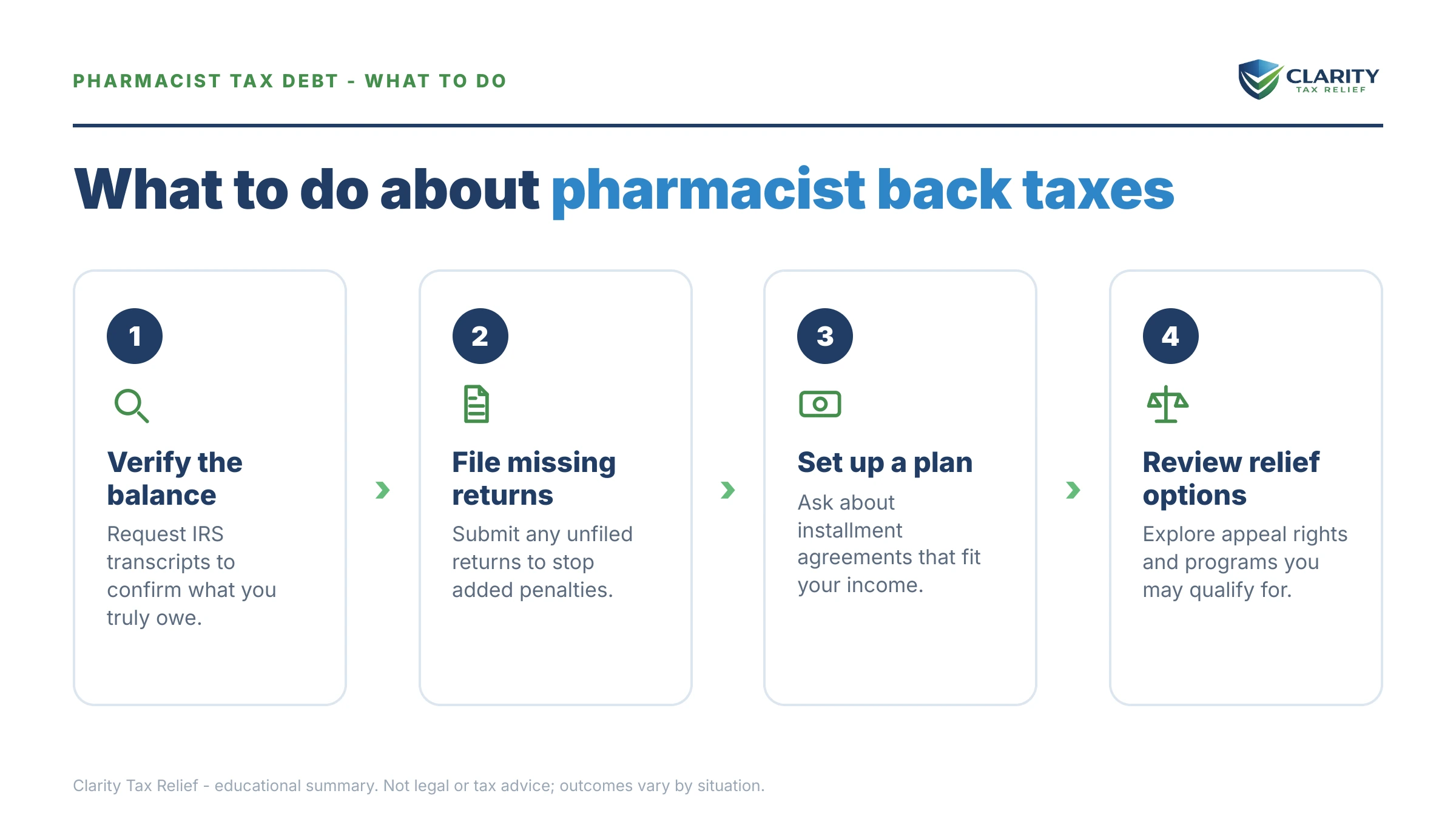 PHARMACIST TAX DEBT - WHAT TO DO

CLARITY
TAX RELIEF

What to do about pharmacist back taxes

1

Verify the balance

Request IRS transcripts to confirm what you truly owe.

2

File missing returns

Submit any unfiled returns to stop added penalties.

3

Set up a plan

Ask about installment agreements that fit your income.

4

Review relief options

Explore appeal rights and programs you may qualify for.

Clarity Tax Relief - educational summary. Not legal or tax advice; outcomes vary by situation.